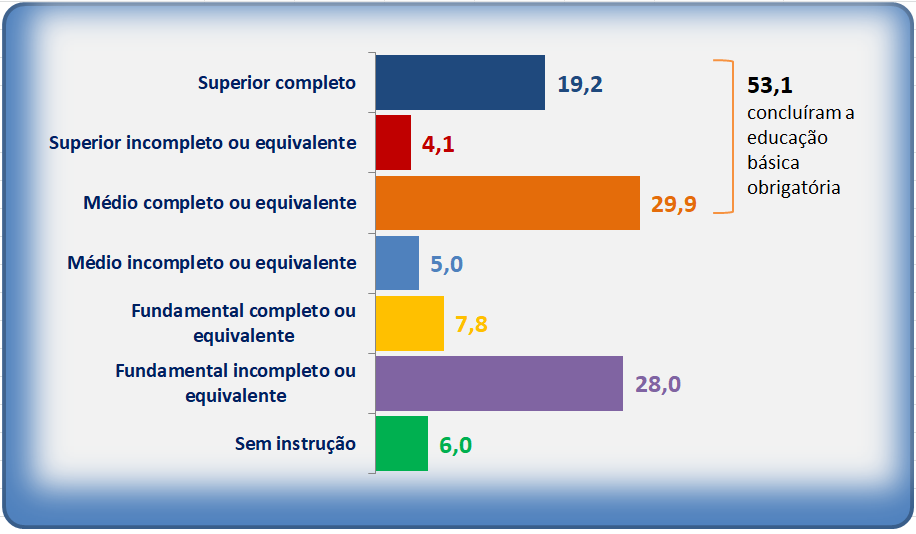 Superior completo
19,2

Superior incompleto ou equivalente
4,1

Médio completo ou equivalente
29,9

Médio incompleto ou equivalente
5,0

Fundamental completo ou equivalente
7,8

Fundamental incompleto ou equivalente
28,0

Sem instrução
6,0

53,1 concluíram a educação básica obrigatória